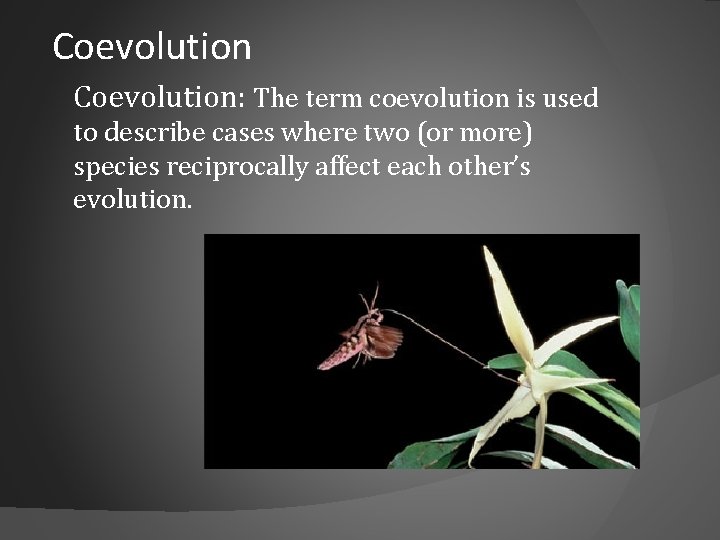 Coevolution

Coevolution: The term coevolution is used to describe cases where two (or more) species reciprocally affect each other's evolution.